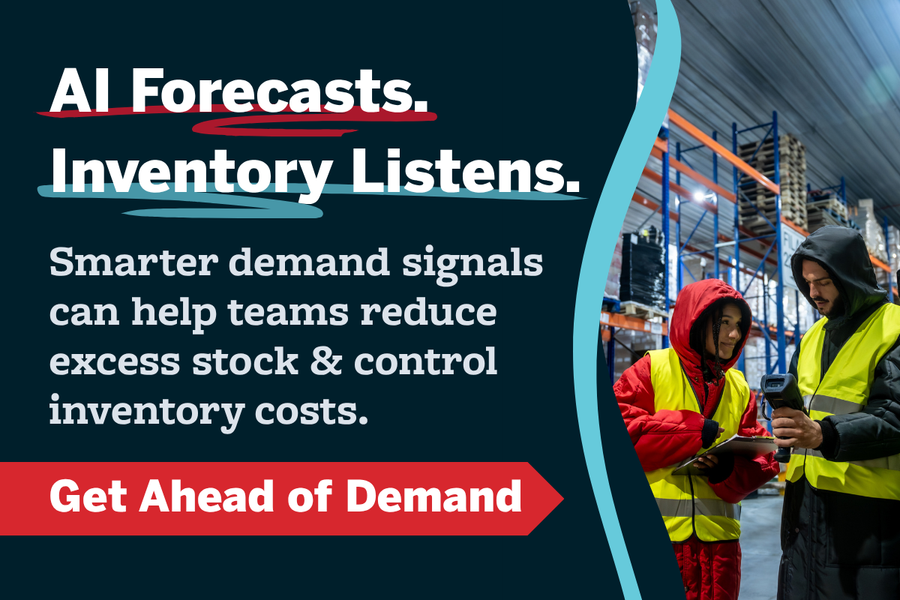 AI Forecasts.
Inventory Listens.

Smarter demand signals can help teams reduce excess stock & control inventory costs.

Get Ahead of Demand